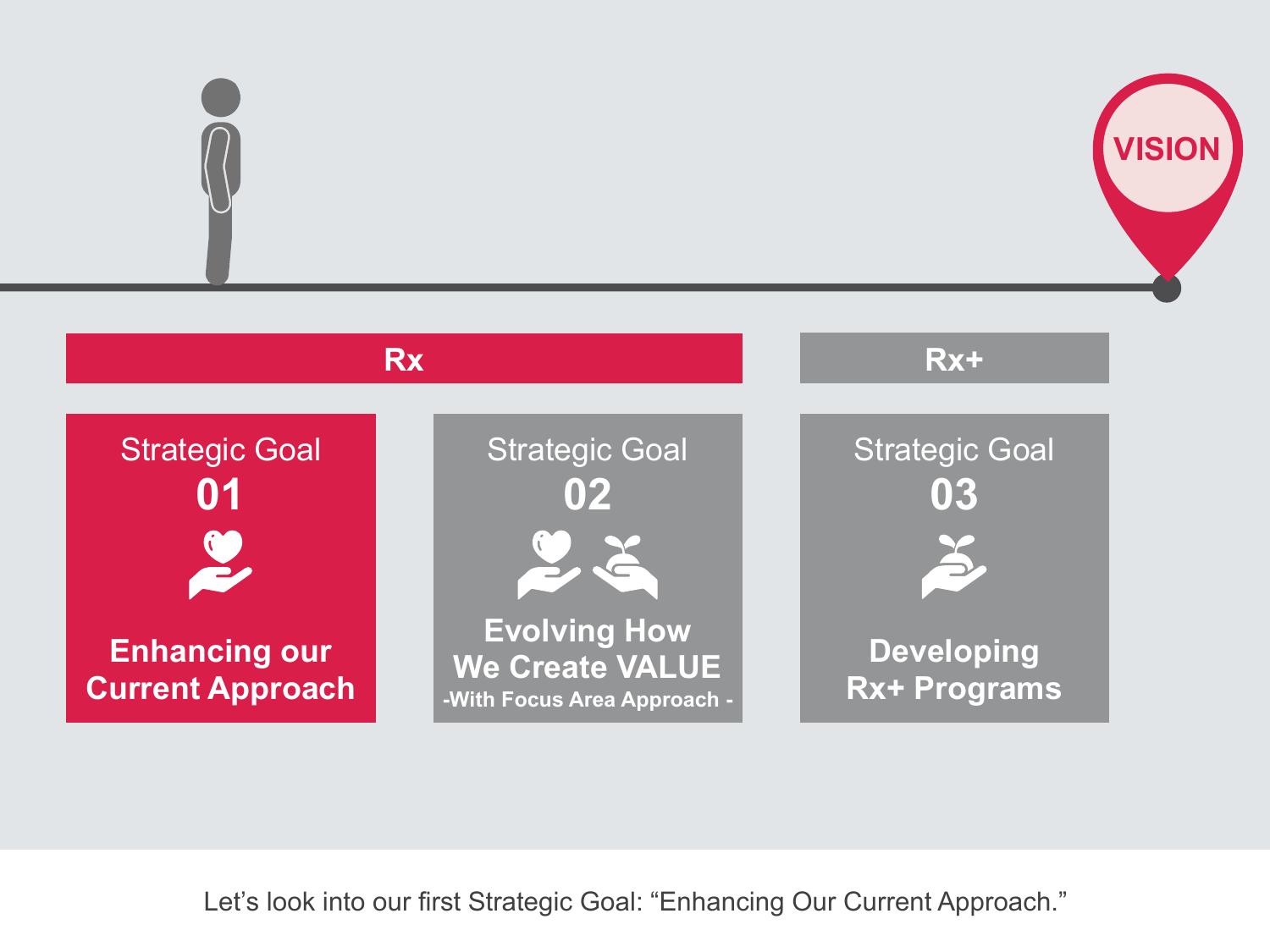 VISION

Rx

Rx+

Strategic Goal
01

Enhancing our Current Approach

Strategic Goal
02

Evolving How We Create VALUE
-With Focus Area Approach -

Strategic Goal
03

Developing Rx+ Programs

Let’s look into our first Strategic Goal: “Enhancing Our Current Approach.”